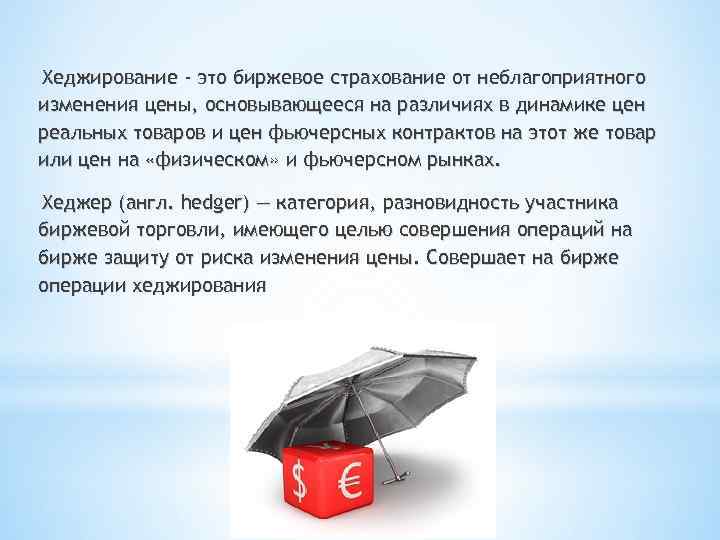 Хеджирование - это биржевое страхование от неблагоприятного изменения цены, основывающееся на различиях в динамике цен реальных товаров и цен фьючерсных контрактов на этот же товар или цен на «физическом» и фьючерсном рынках.

Хеджер (англ. hedger) — категория, разновидность участника биржевой торговли, имеющего целью совершения операций на бирже защиту от риска изменения цены. Совершает на бирже операции хеджирования

$ €